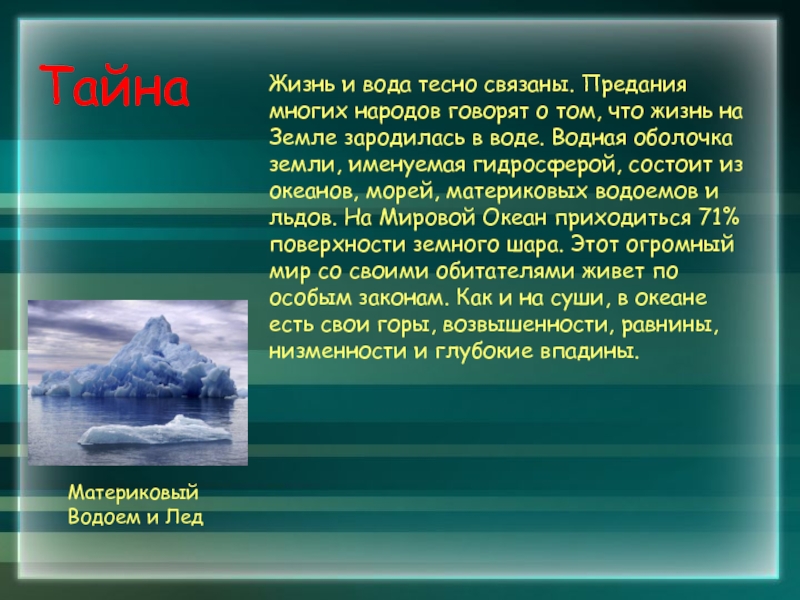 Тайна

Жизнь и вода тесно связаны. Предания многих народов говорят о том, что жизнь на Земле зародилась в воде. Водная оболочка земли, именуемая гидросферой, состоит из океанов, морей, материковых водоемов и льдов. На Мировой Океан приходиться 71% поверхности земного шара. Этот огромный мир со своими обитателями живет по особым законам. Как и на суши, в океане есть свои горы, возвышенности, равнины, низменности и глубокие впадины.

Материковый Водоем и Лед